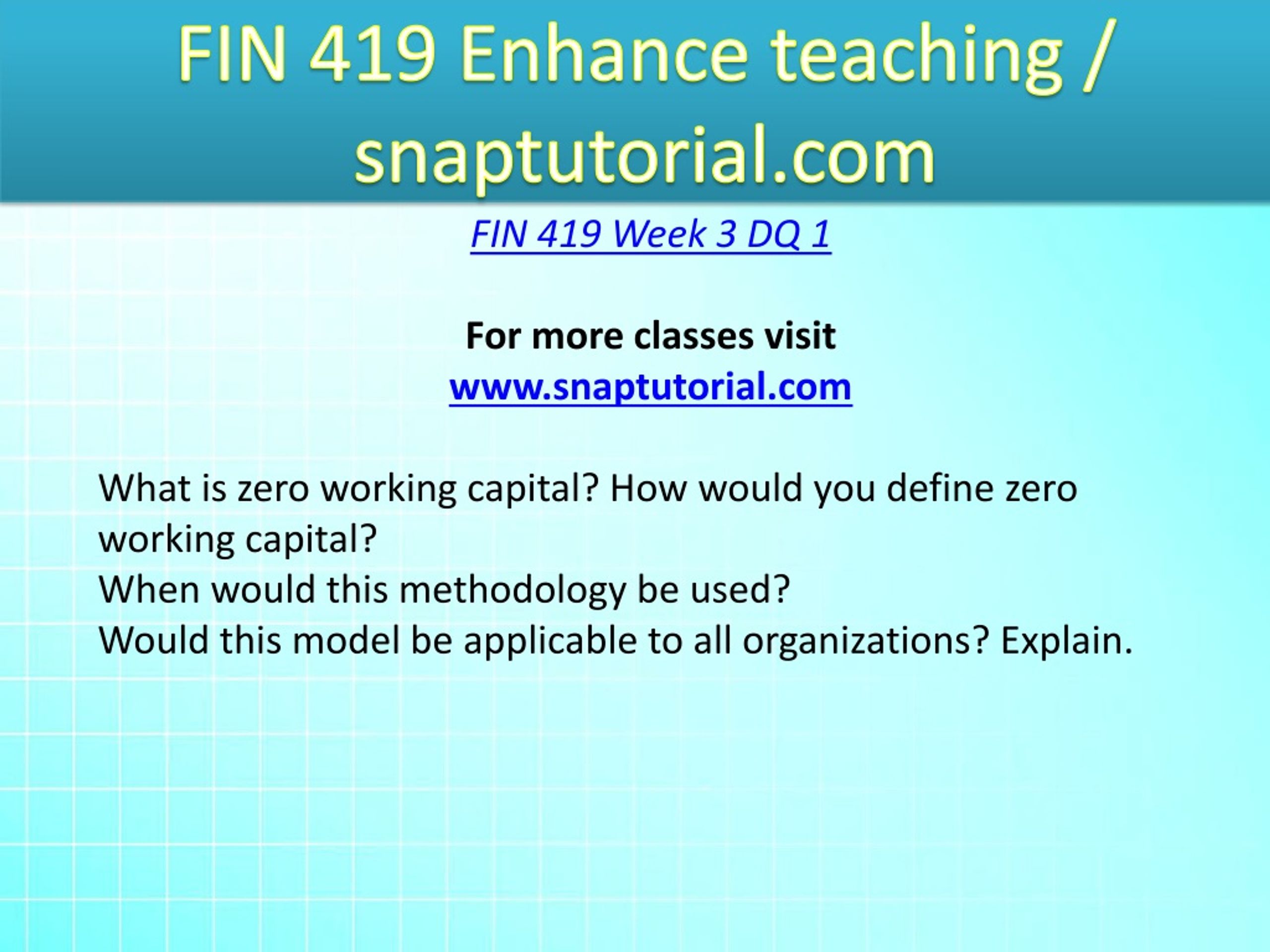 FIN 419 Enhance teaching / snaptutorial.com

FIN 419 Week 3 DQ 1

For more classes visit
www.snaptutorial.com

What is zero working capital? How would you define zero working capital?
When would this methodology be used?
Would this model be applicable to all organizations? Explain.